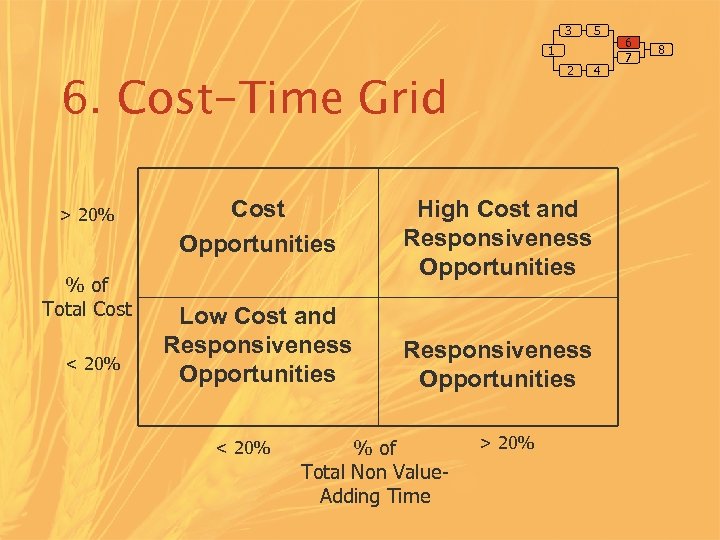 3 5 1 6 7 8 2 4

6. Cost-Time Grid

> 20%

% of Total Cost

< 20%

| Cost Opportunities | High Cost and Responsiveness Opportunities |
|---|---|
| Low Cost and Responsiveness Opportunities | Responsiveness Opportunities |

< 20%     % of Total Non Value-Adding Time     > 20%